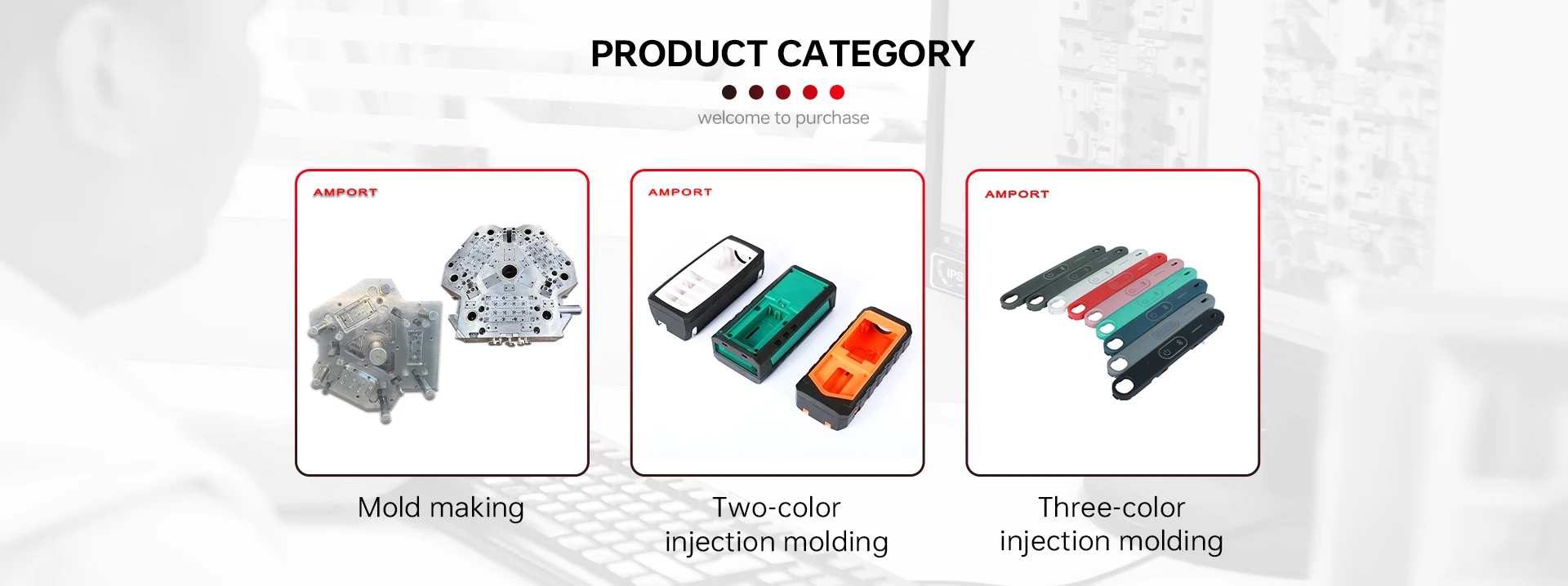 PRODUCT CATEGORY

welcome to purchase

AMPORT

Mold making

AMPORT

Two-color injection molding

AMPORT

Three-color injection molding